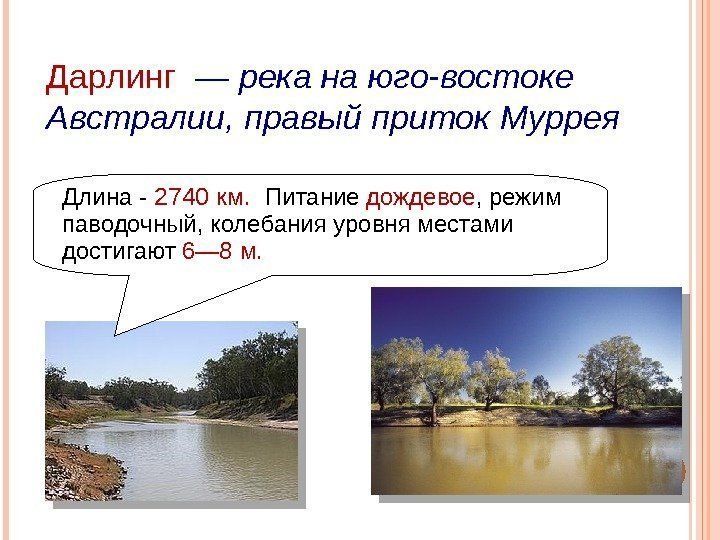 Дарлинг — река на юго-востоке Австралии, правый приток Муррея

Длина - 2740 км. Питание дождевое, режим паводочный, колебания уровня местами достигают 6—8 м.